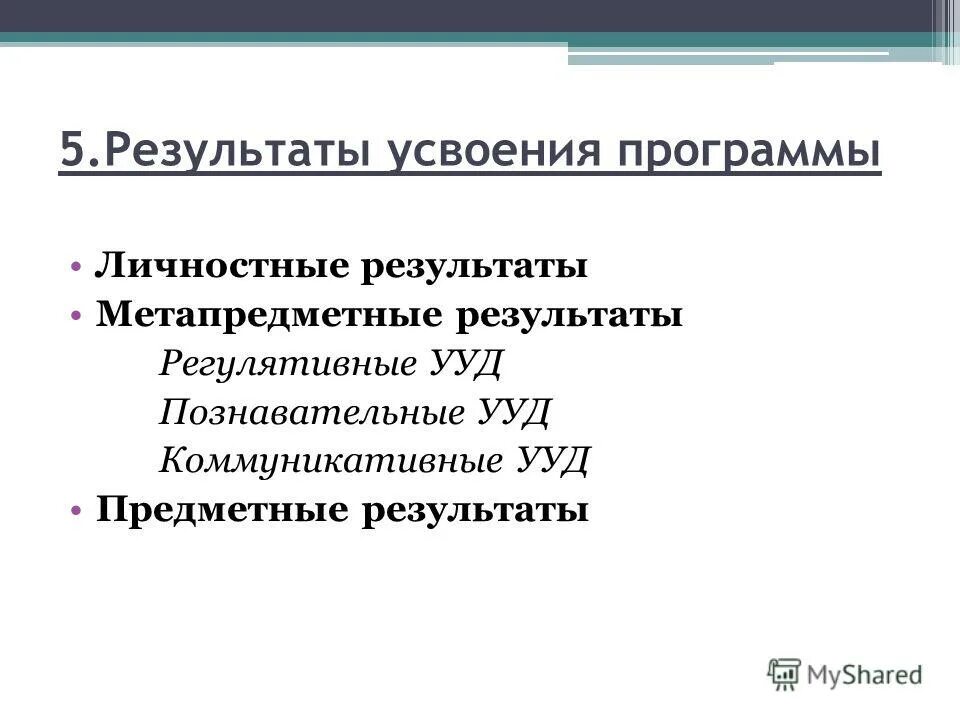 5.Результаты усвоения программы

• Личностные результаты
• Метапредметные результаты
Регулятивные УУД
Познавательные УУД
Коммуникативные УУД
• Предметные результаты

MyShared